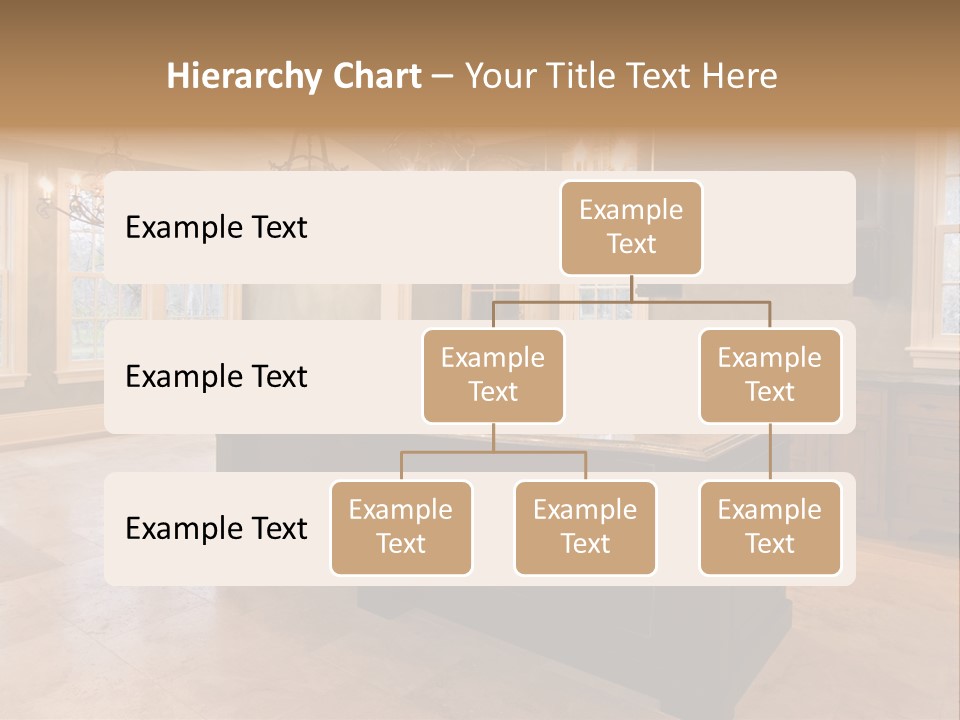 Hierarchy Chart – Your Title Text Here

Example Text

Example Text

Example Text

Example Text

Example Text

Example Text

Example Text

Example Text

Example Text